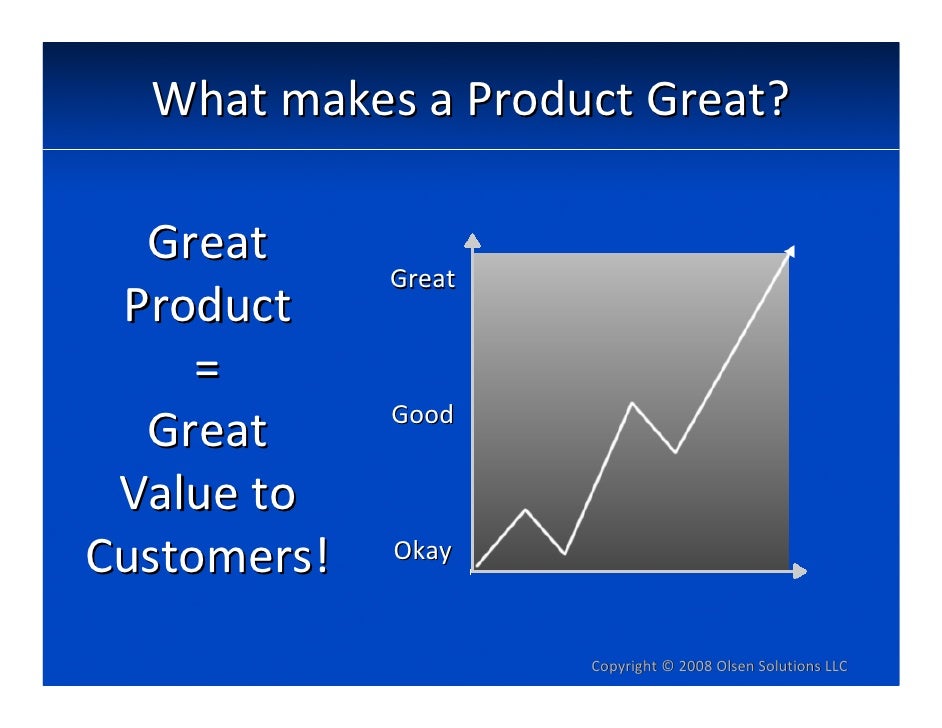 What makes a Product Great?

Great Product = Great Value to Customers!

Great
Good
Okay

Copyright © 2008 Olsen Solutions LLC